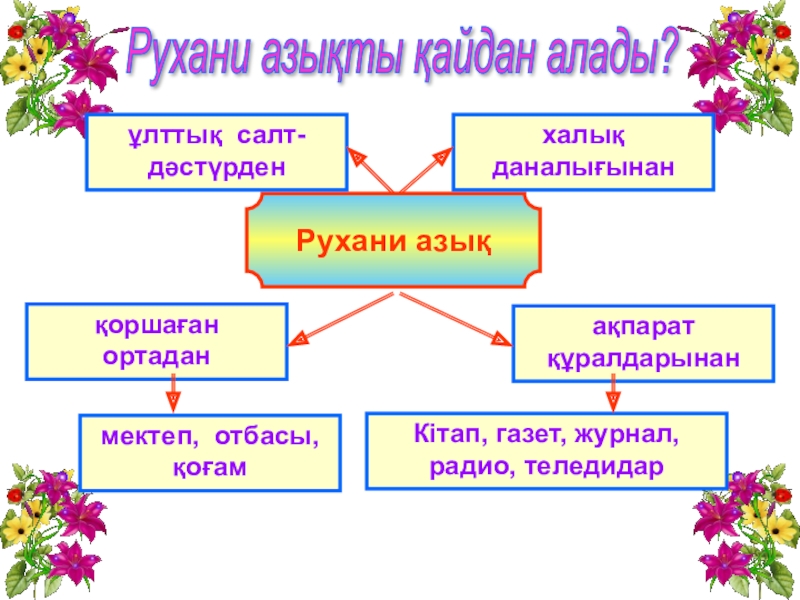 Рухани азықты қайдан алады?

ұлттық салт-дәстүрден

халық даналығынан

Рухани азық

қоршаған ортадан

ақпарат құралдарынан

мектеп, отбасы, қоғам

Кітап, газет, журнал, радио, теледидар